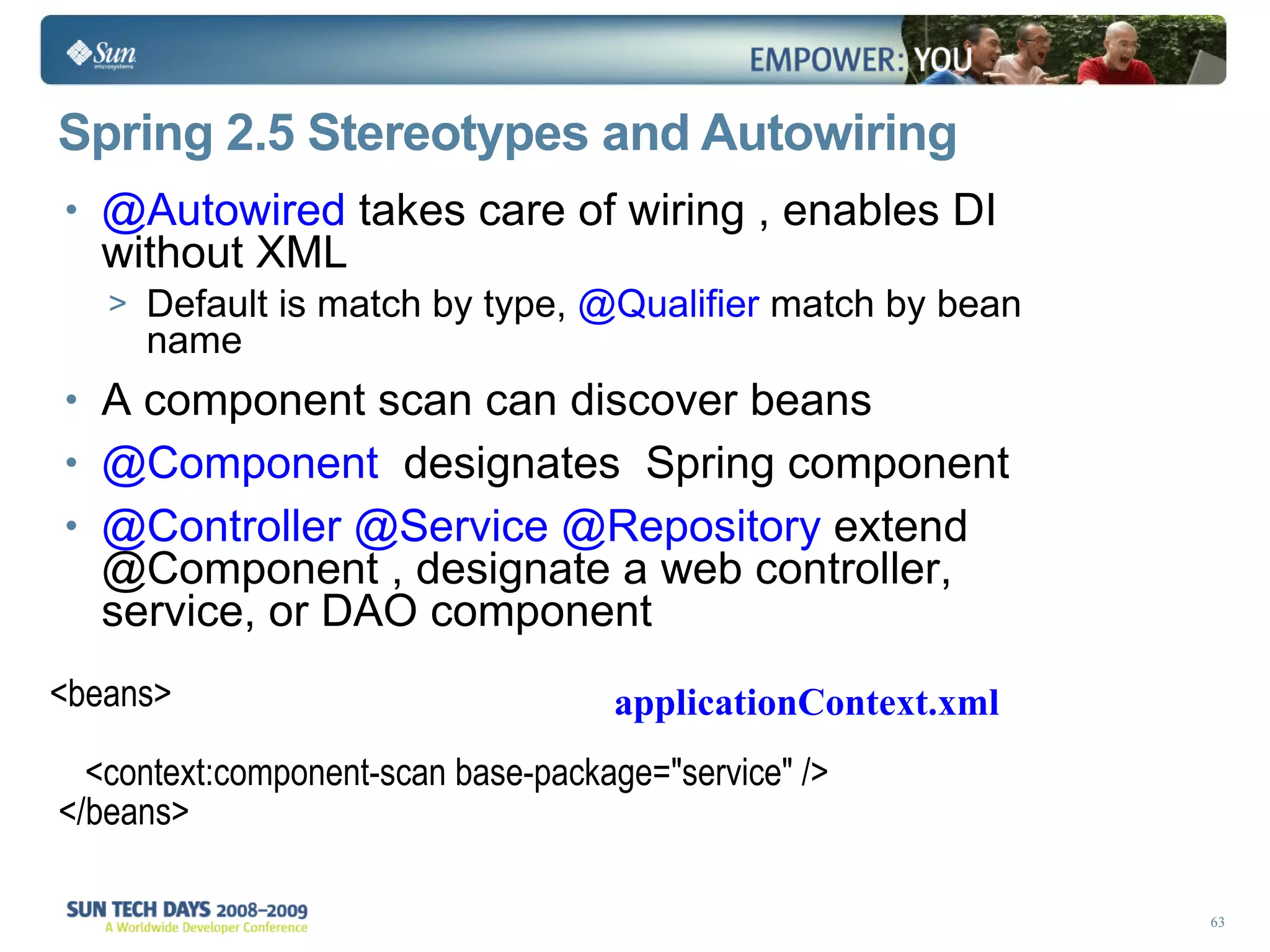 Sun microsystems

EMPOWER: YOU

Spring 2.5 Stereotypes and Autowiring

• @Autowired takes care of wiring , enables DI without XML

> Default is match by type, @Qualifier match by bean name

• A component scan can discover beans

• @Component designates Spring component

• @Controller @Service @Repository extend @Component , designate a web controller, service, or DAO component

<beans>

applicationContext.xml

<context:component-scan base-package="service" />
</beans>

SUN TECH DAYS 2008–2009
A Worldwide Developer Conference

63